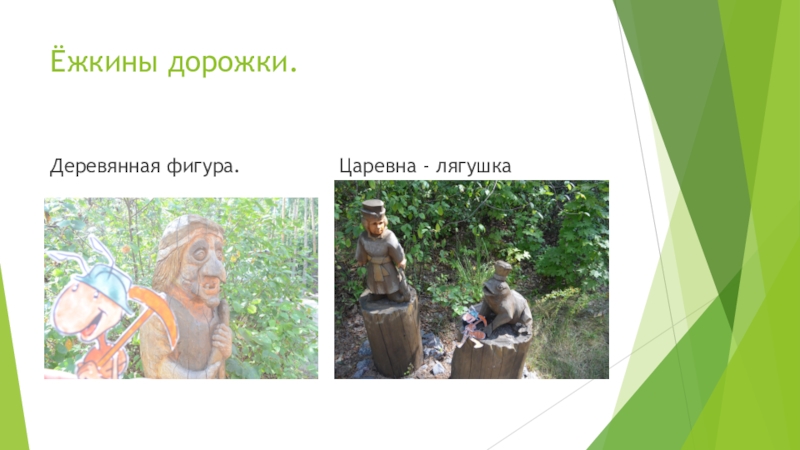 Ёжкины дорожки.

Деревянная фигура.

Царевна - лягушка